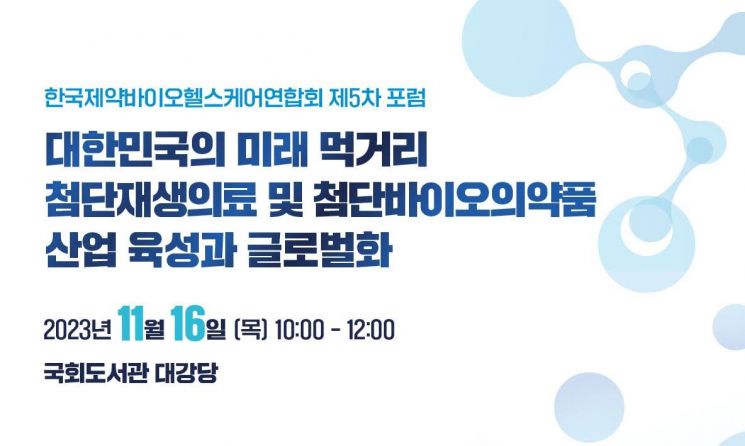 한국제약바이오헬스케어연합회 제5차 포럼

대한민국의 미래 먹거리
첨단재생의료 및 첨단바이오의약품
산업 육성과 글로벌화

2023년 11월 16일 (목) 10:00 - 12:00

국회도서관 대강당